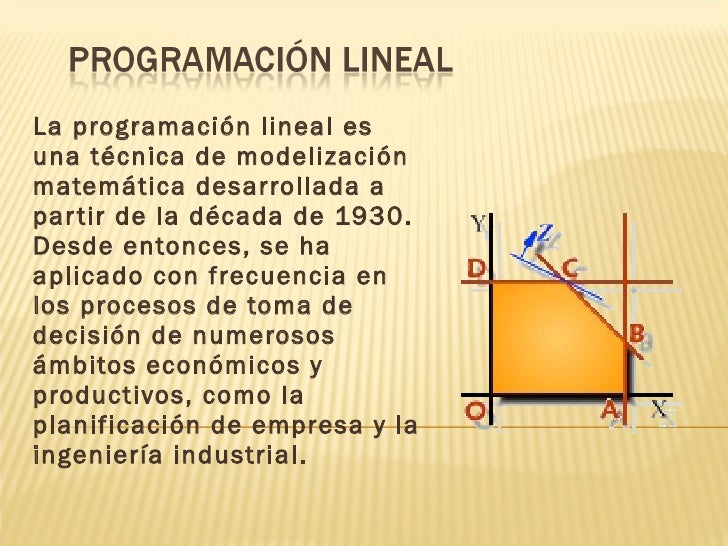 PROGRAMACIÓN LINEAL

La programación lineal es una técnica de modelización matemática desarrollada a partir de la década de 1930. Desde entonces, se ha aplicado con frecuencia en los procesos de toma de decisión de numerosos ámbitos económicos y productivos, como la planificación de empresa y la ingeniería industrial.

Y
Z
D
C
B
O
A
X